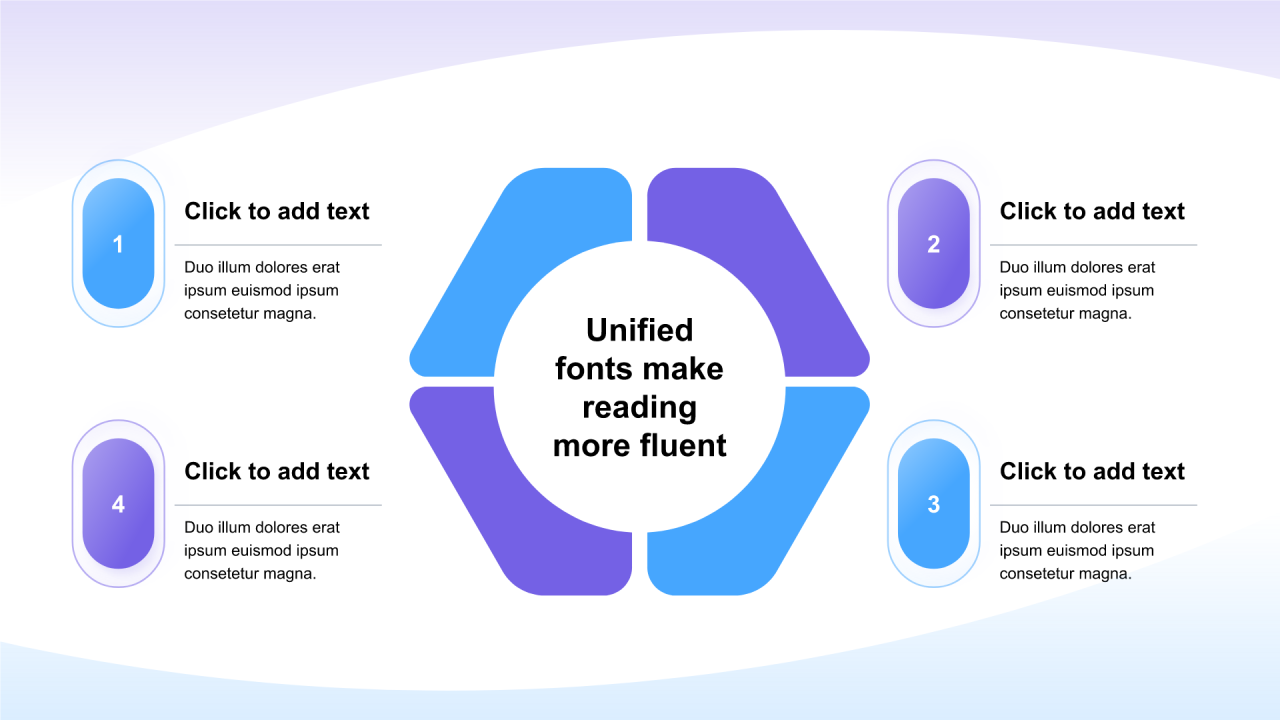 1

Click to add text

Duo illum dolores erat ipsum euismod ipsum consetetur magna.

Unified fonts make reading more fluent

2

Click to add text

Duo illum dolores erat ipsum euismod ipsum consetetur magna.

4

Click to add text

Duo illum dolores erat ipsum euismod ipsum consetetur magna.

3

Click to add text

Duo illum dolores erat ipsum euismod ipsum consetetur magna.